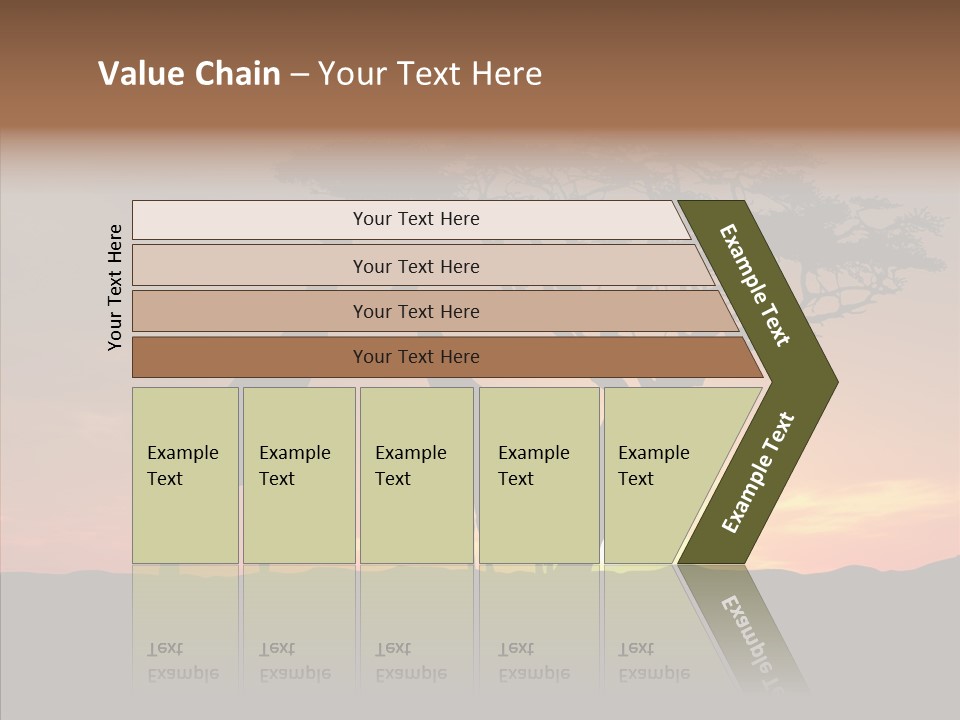 Value Chain – Your Text Here

Your Text Here

Your Text Here

Your Text Here

Your Text Here

Your Text Here

Example Text

Example Text

Example Text

Example Text

Example Text

Example Text

Example Text